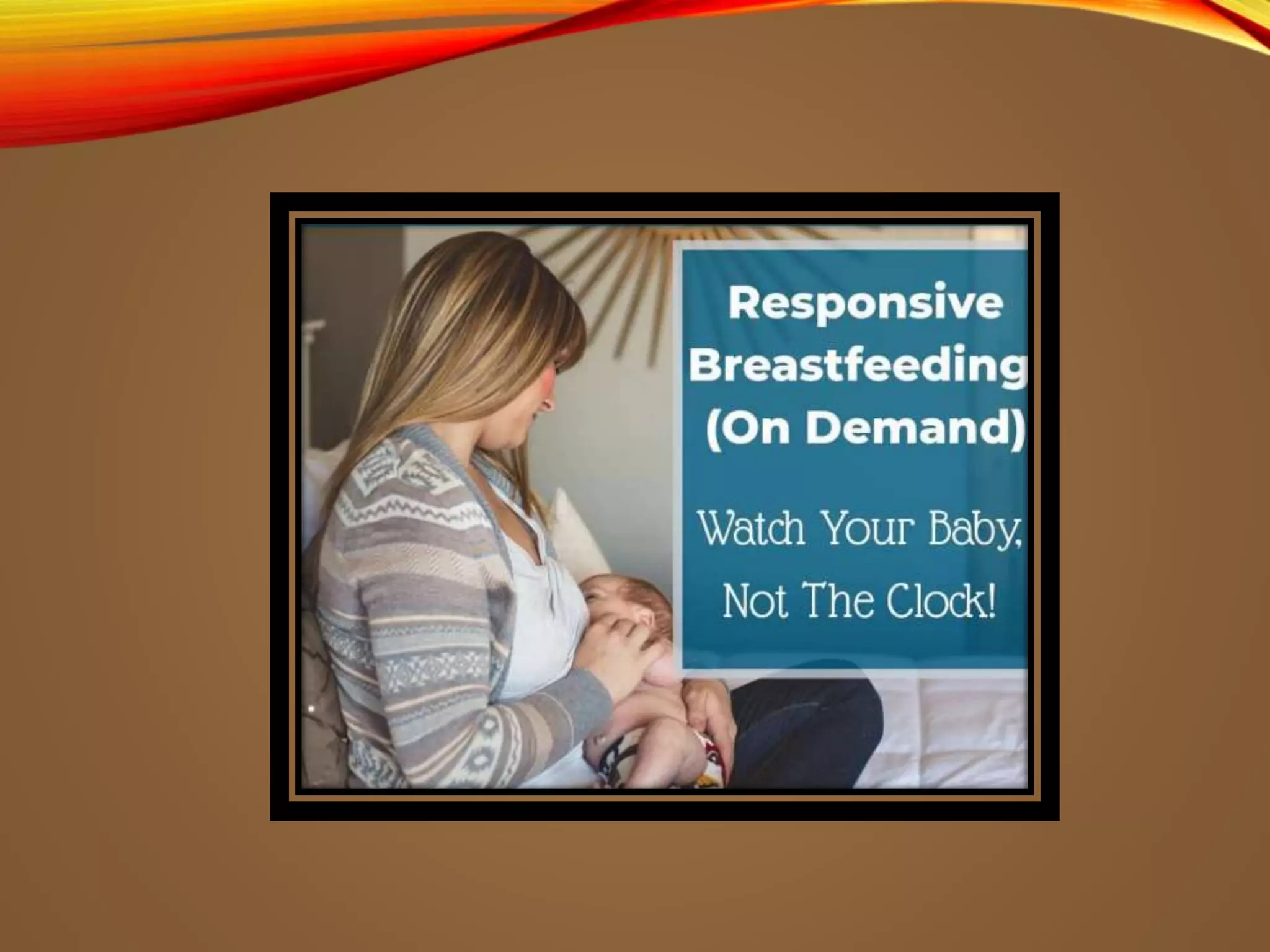 Responsive Breastfeeding (On Demand)

Watch Your Baby, Not The Clock!